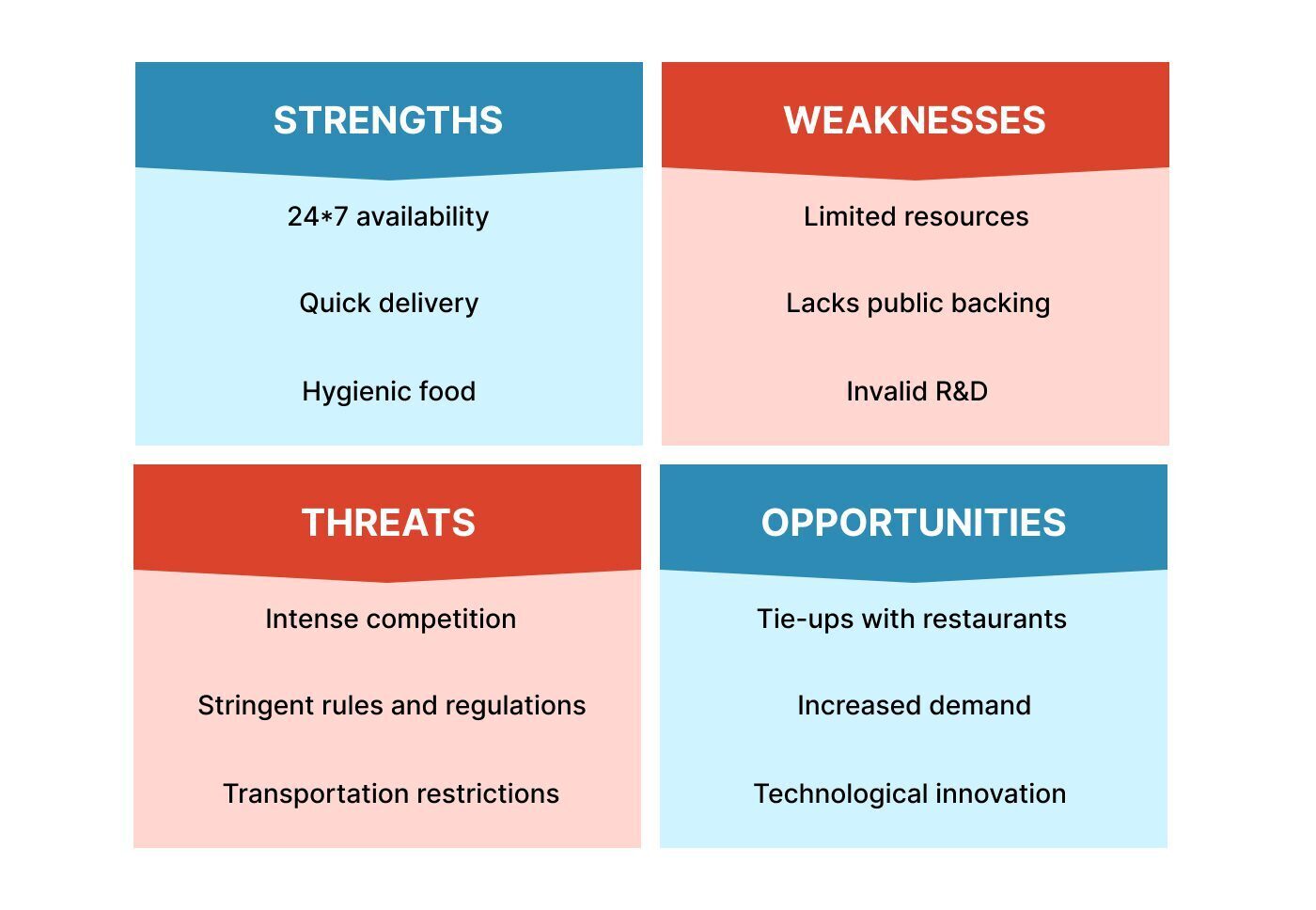 STRENGTHS

24*7 availability

Quick delivery

Hygienic food

WEAKNESSES

Limited resources

Lacks public backing

Invalid R&D

THREATS

Intense competition

Stringent rules and regulations

Transportation restrictions

OPPORTUNITIES

Tie-ups with restaurants

Increased demand

Technological innovation